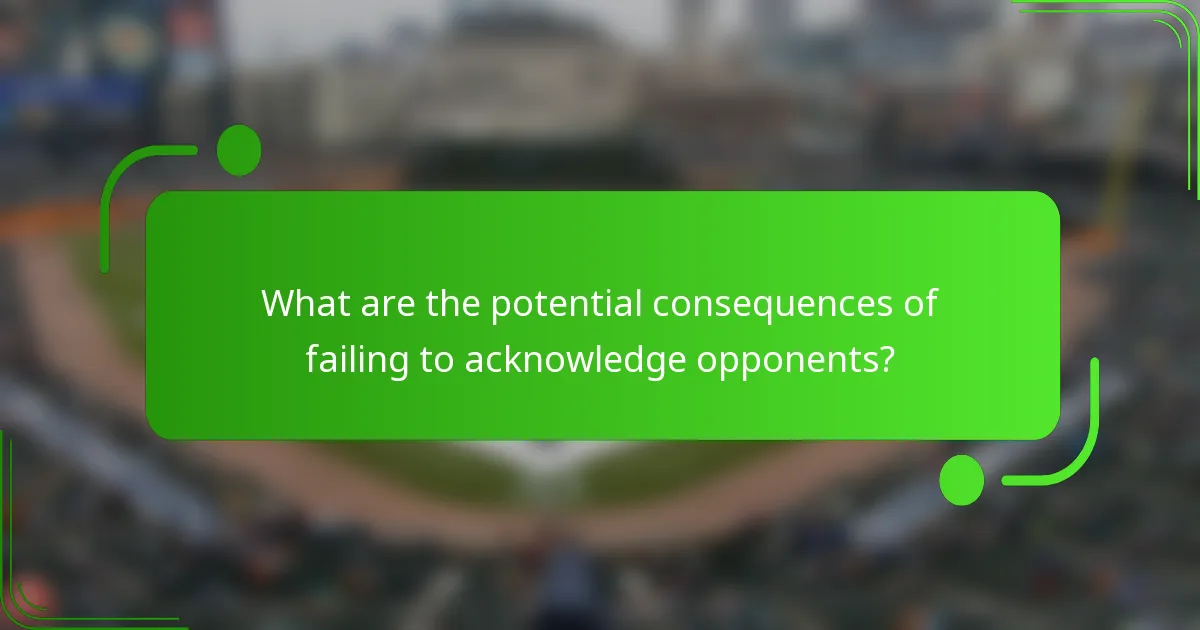 What are the potential consequences of failing to acknowledge opponents?